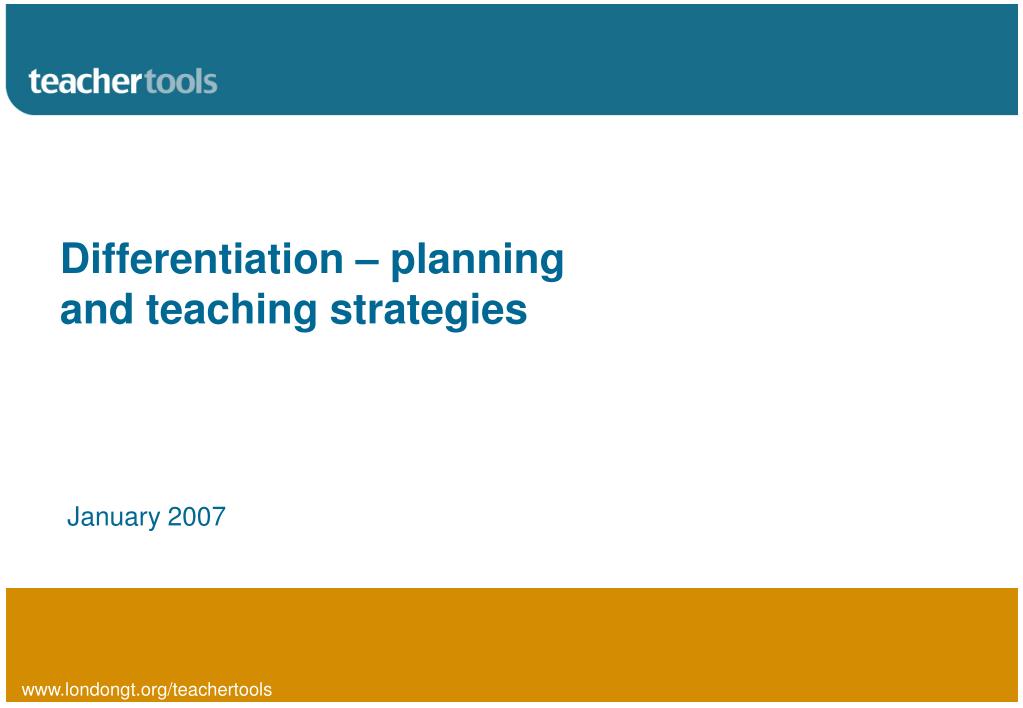 teachertools

Differentiation – planning and teaching strategies

January 2007

www.londongt.org/teachertools